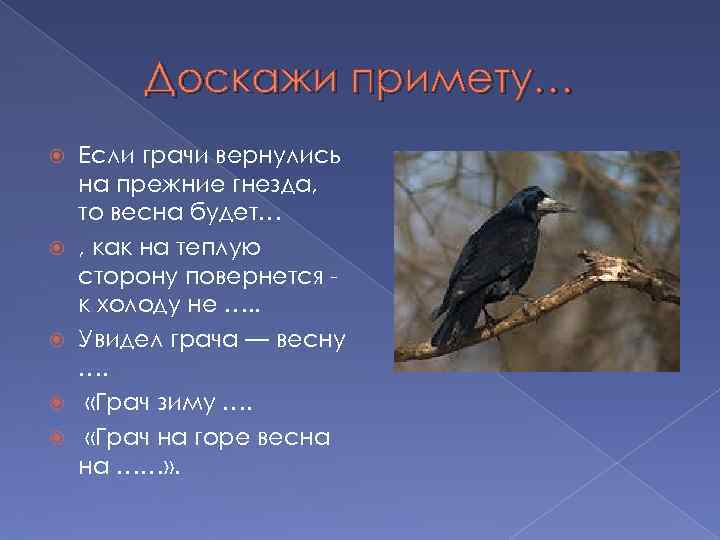 Доскажи примету…

Если грачи вернулись на прежние гнезда, то весна будет…

, как на теплую сторону повернется - к холоду не …..

Увидел грача — весну ….

«Грач зиму ….

«Грач на горе весна на ……».